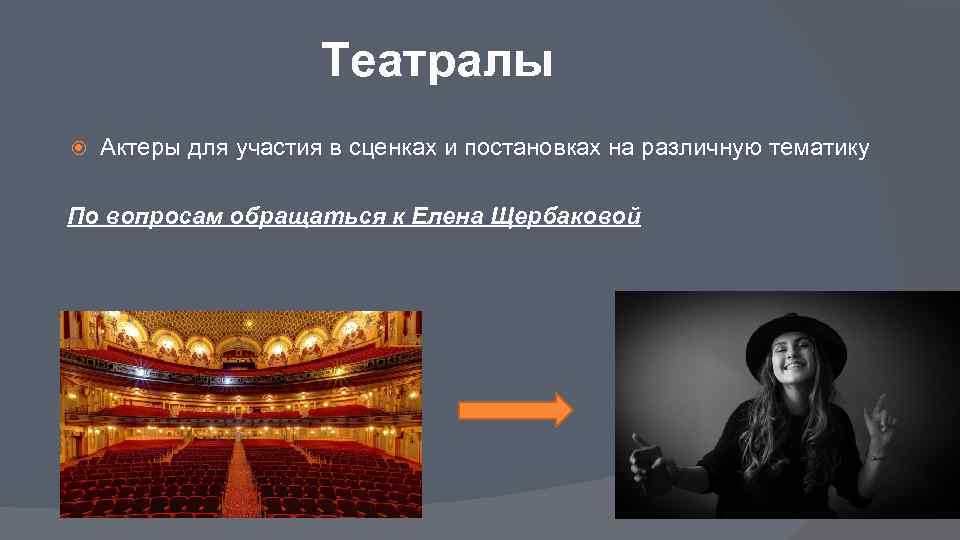 Театралы

Актеры для участия в сценках и постановках на различную тематику

По вопросам обращаться к Елена Щербаковой